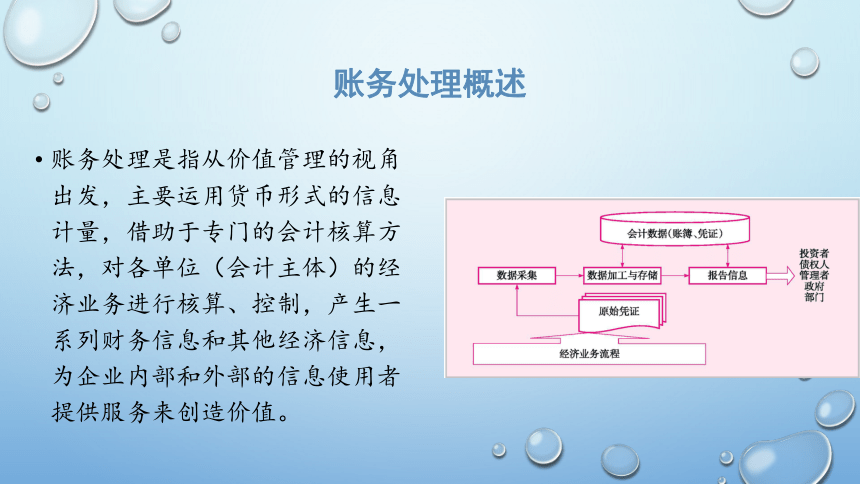 账务处理概述

• 账务处理是指从价值管理的视角出发，主要运用货币形式的信息计量，借助于专门的会计核算方法，对各单位（会计主体）的经济业务进行核算、控制，产生一系列财务信息和其他经济信息，为企业内部和外部的信息使用者提供服务来创造价值。

会计数据（账簿、凭证）
数据采集
数据加工与存储
报告信息
投资者
债权人
管理者
政府
部门
原始凭证
经济业务流程